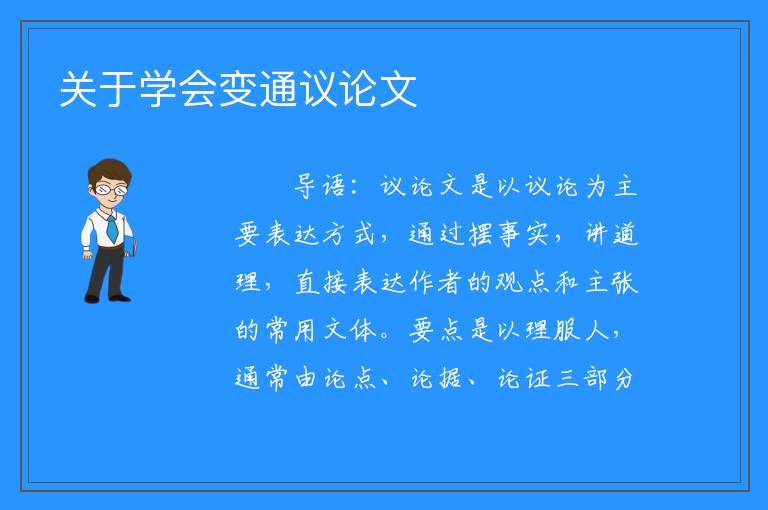 关于学会变通议论文

导语：议论文是以议论为主要表达方式，通过摆事实，讲道理，直接表达作者的观点和主张的常用文体。要点是以理服人，通常由论点、论据、论证三部分